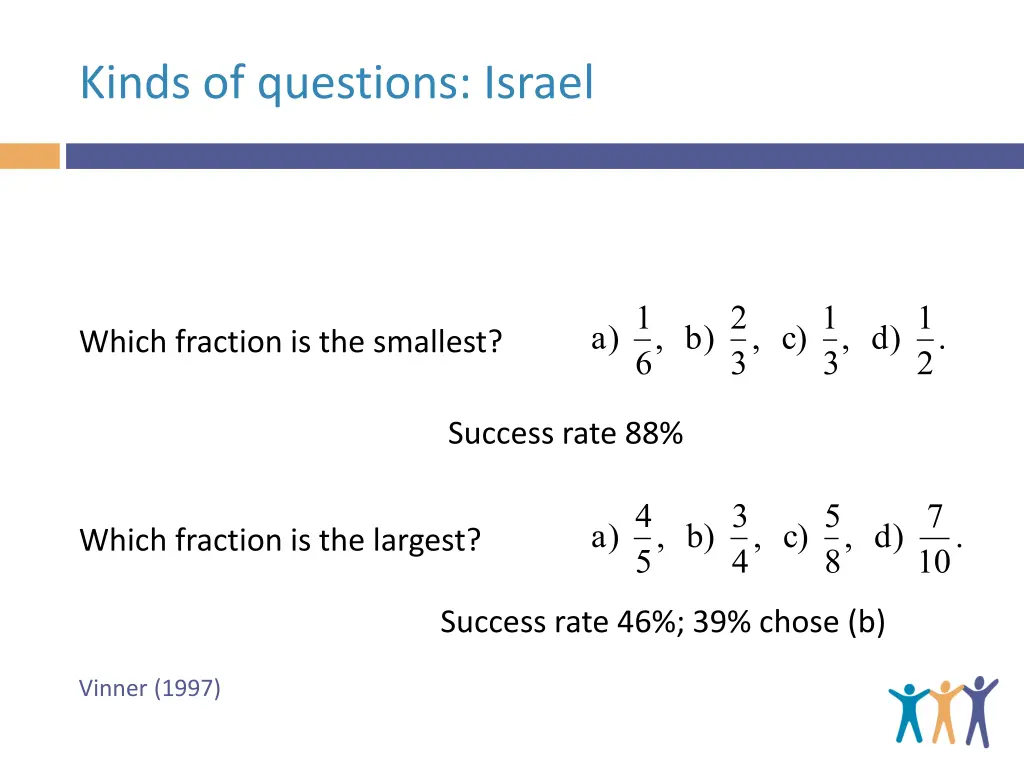 Kinds of questions: Israel

Which fraction is the smallest? a) $\frac{1}{6}$, b) $\frac{2}{3}$, c) $\frac{1}{3}$, d) $\frac{1}{2}$.

Success rate 88%

Which fraction is the largest? a) $\frac{4}{5}$, b) $\frac{3}{4}$, c) $\frac{5}{8}$, d) $\frac{7}{10}$.

Success rate 46%; 39% chose (b)

Vinner (1997)